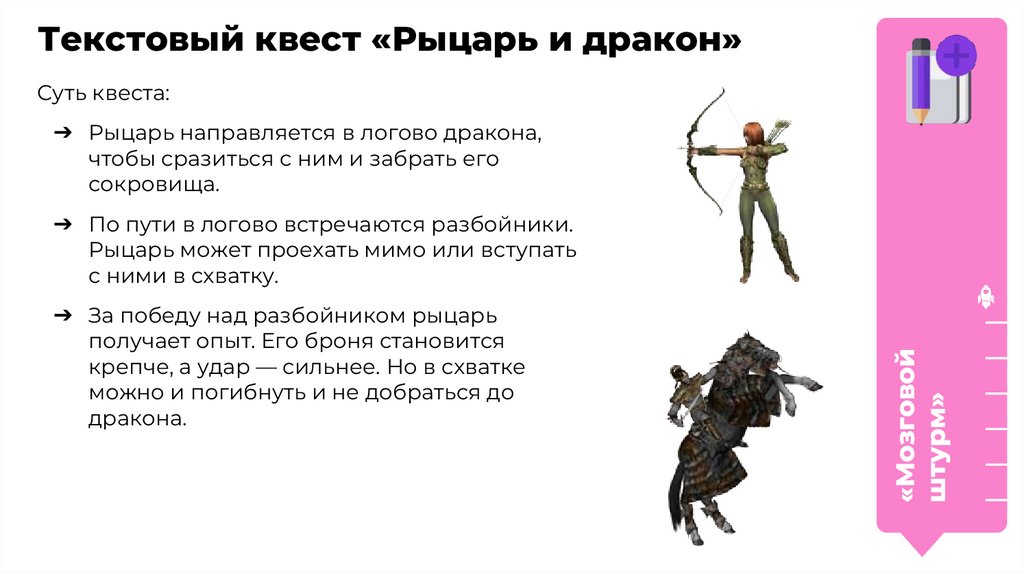 Текстовый квест «Рыцарь и дракон»

Суть квеста:

➔ Рыцарь направляется в логово дракона, чтобы сразиться с ним и забрать его сокровища.

➔ По пути в логово встречаются разбойники. Рыцарь может проехать мимо или вступать с ними в схватку.

➔ За победу над разбойником рыцарь получает опыт. Его броня становится крепче, а удар — сильнее. Но в схватке можно и погибнуть и не добраться до дракона.

«Мозговой штурм»